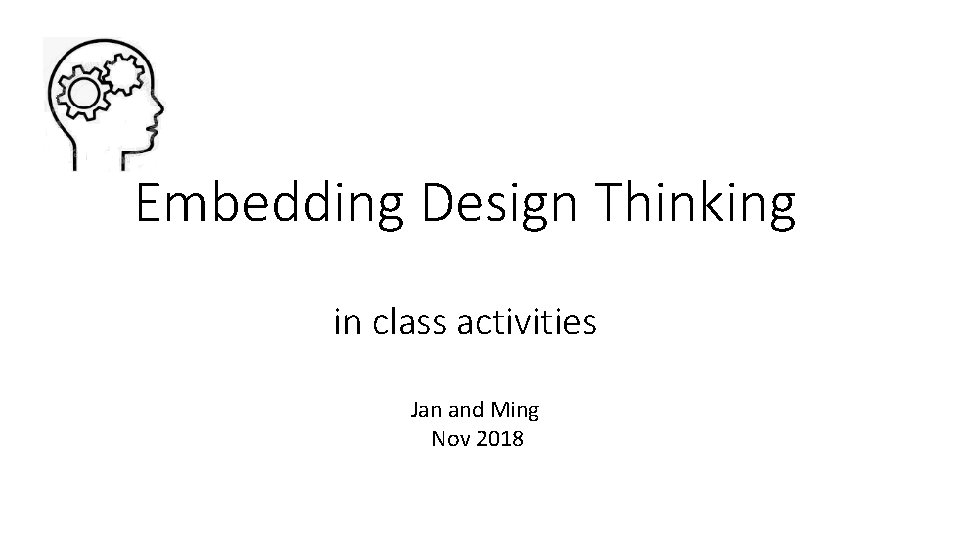 Embedding Design Thinking

in class activities

Jan and Ming
Nov 2018